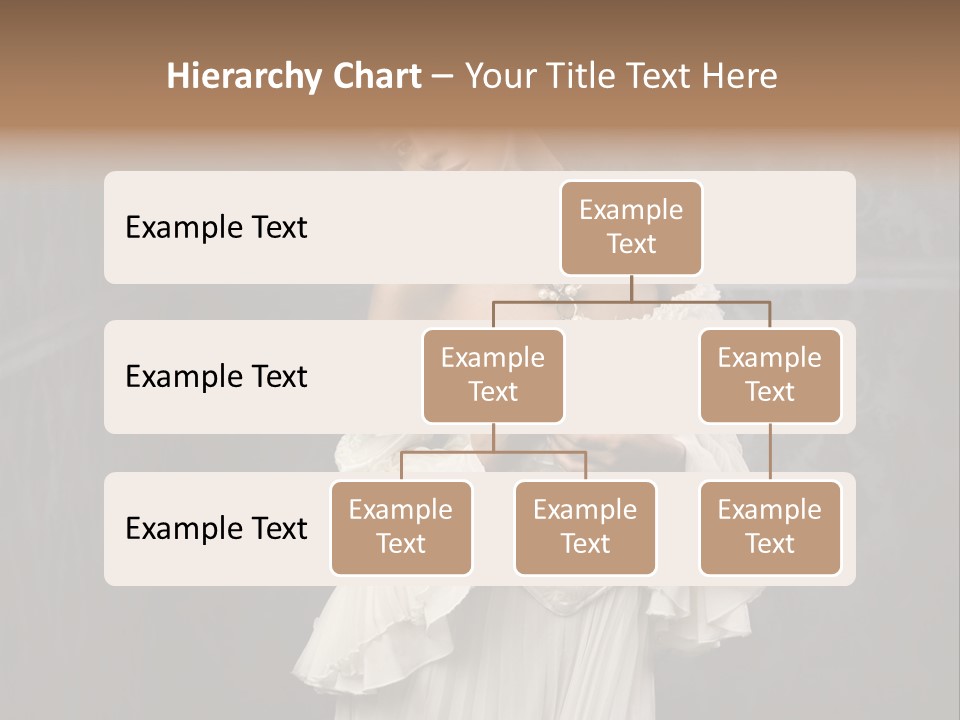 Hierarchy Chart – Your Title Text Here

Example Text

Example Text

Example Text

Example Text

Example Text

Example Text

Example Text

Example Text

Example Text